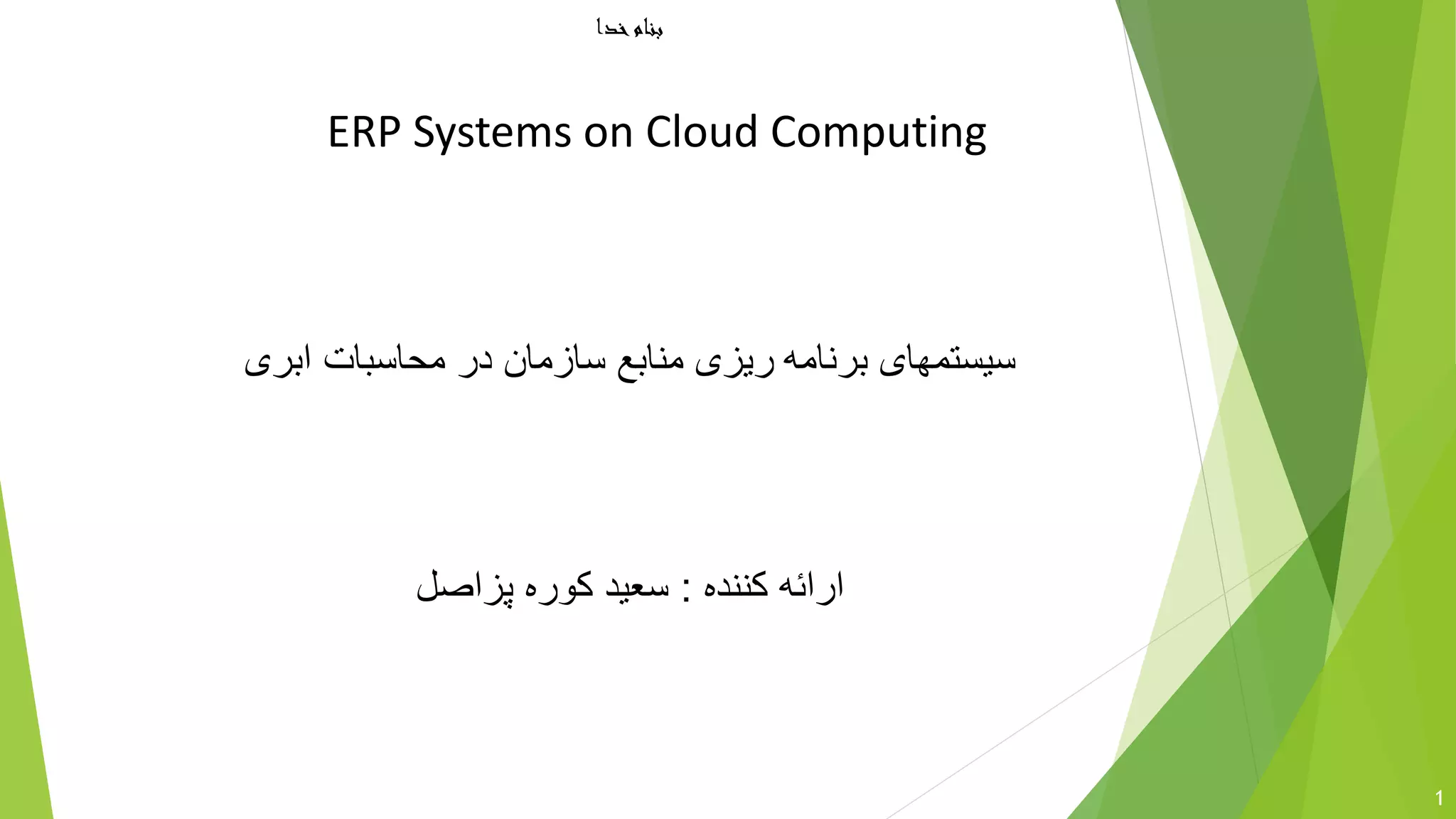 بنام خدا

ERP Systems on Cloud Computing

سیستمهای برنامه ریزی منابع سازمان در محاسبات ابری

ارائه کننده : سعید کوره پزاصل

1